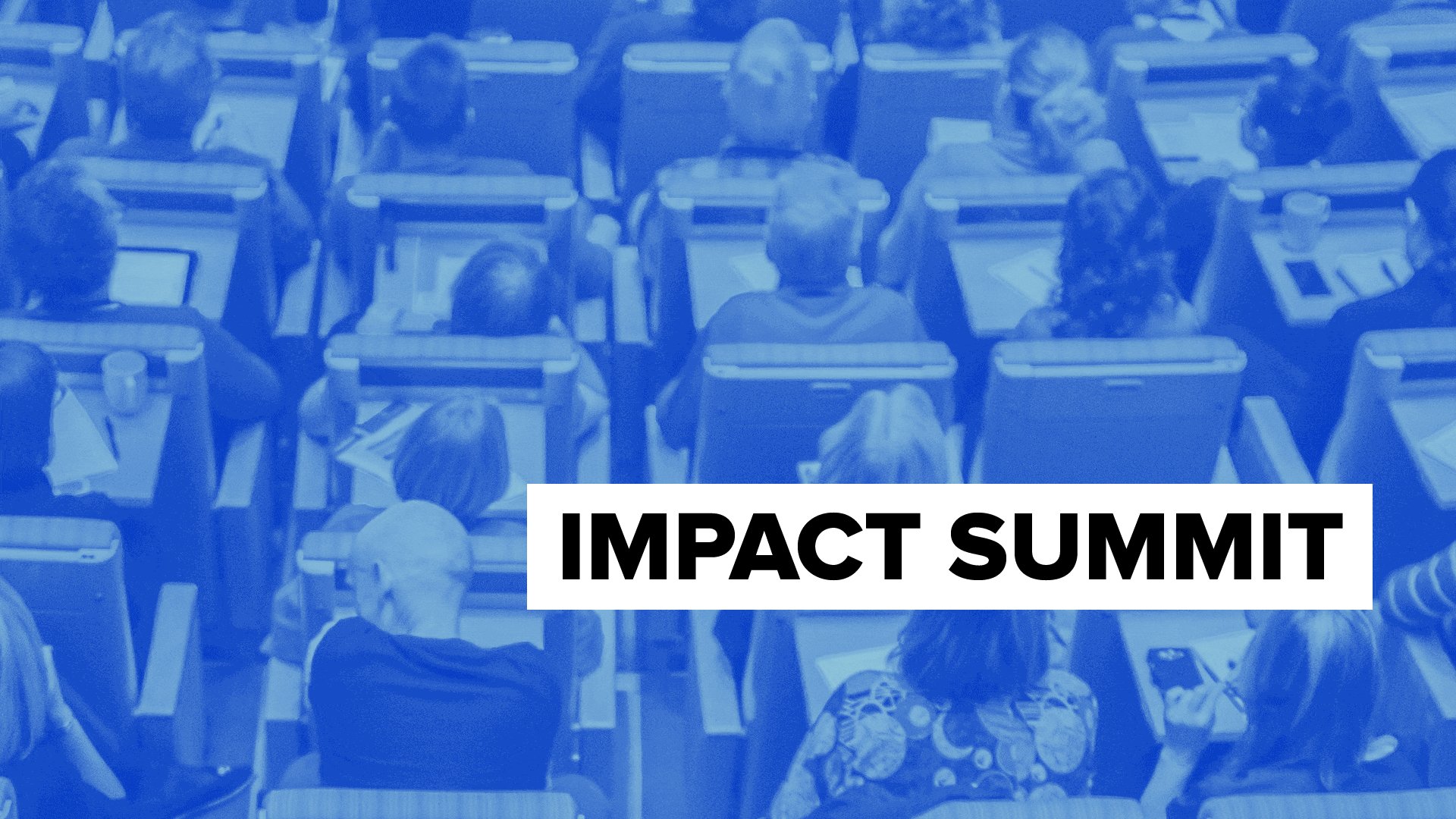 IMPACT SUMMIT